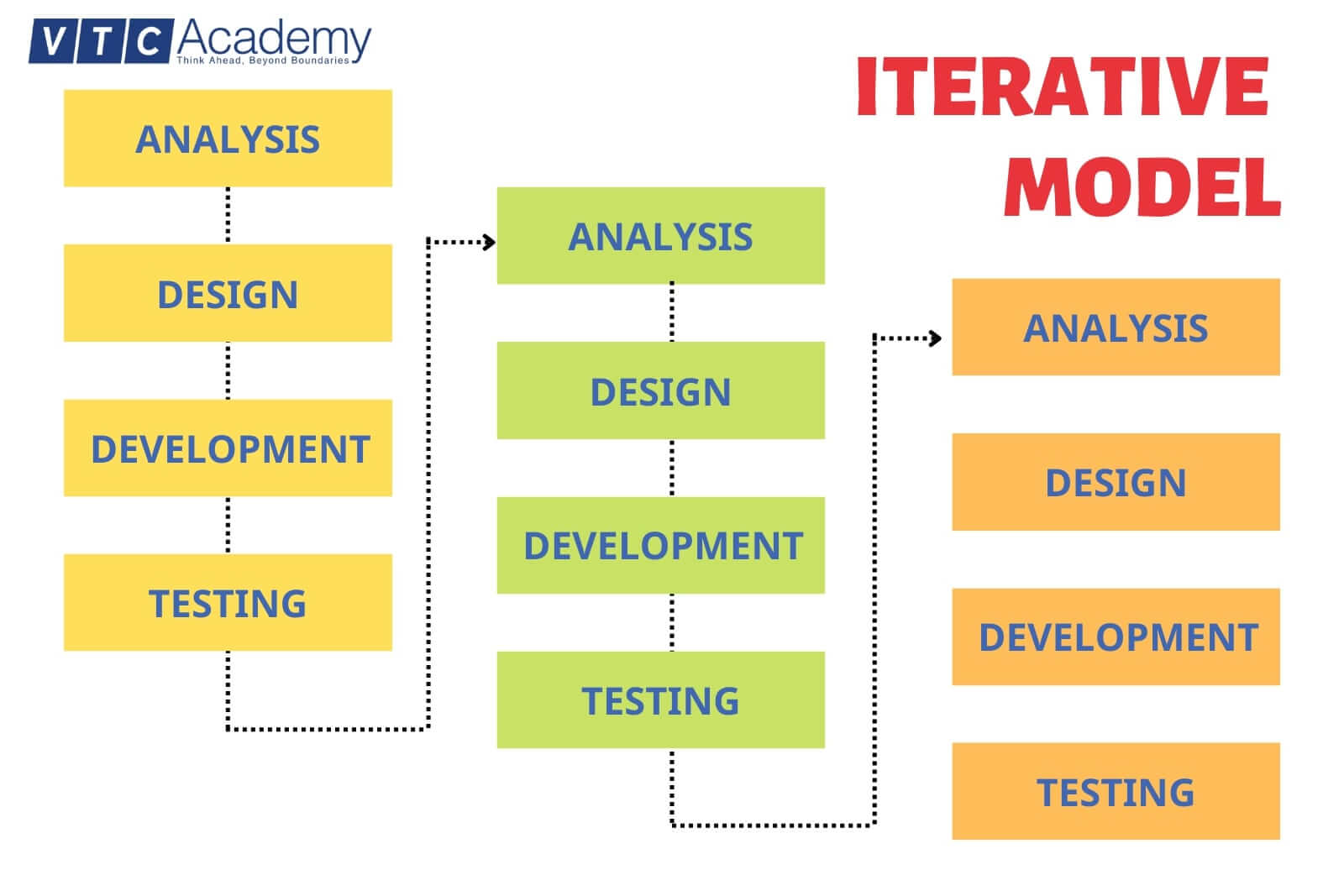 VTC Academy
Think Ahead, Beyond Boundaries

ITERATIVE MODEL

ANALYSIS
DESIGN
DEVELOPMENT
TESTING

ANALYSIS
DESIGN
DEVELOPMENT
TESTING

ANALYSIS
DESIGN
DEVELOPMENT
TESTING